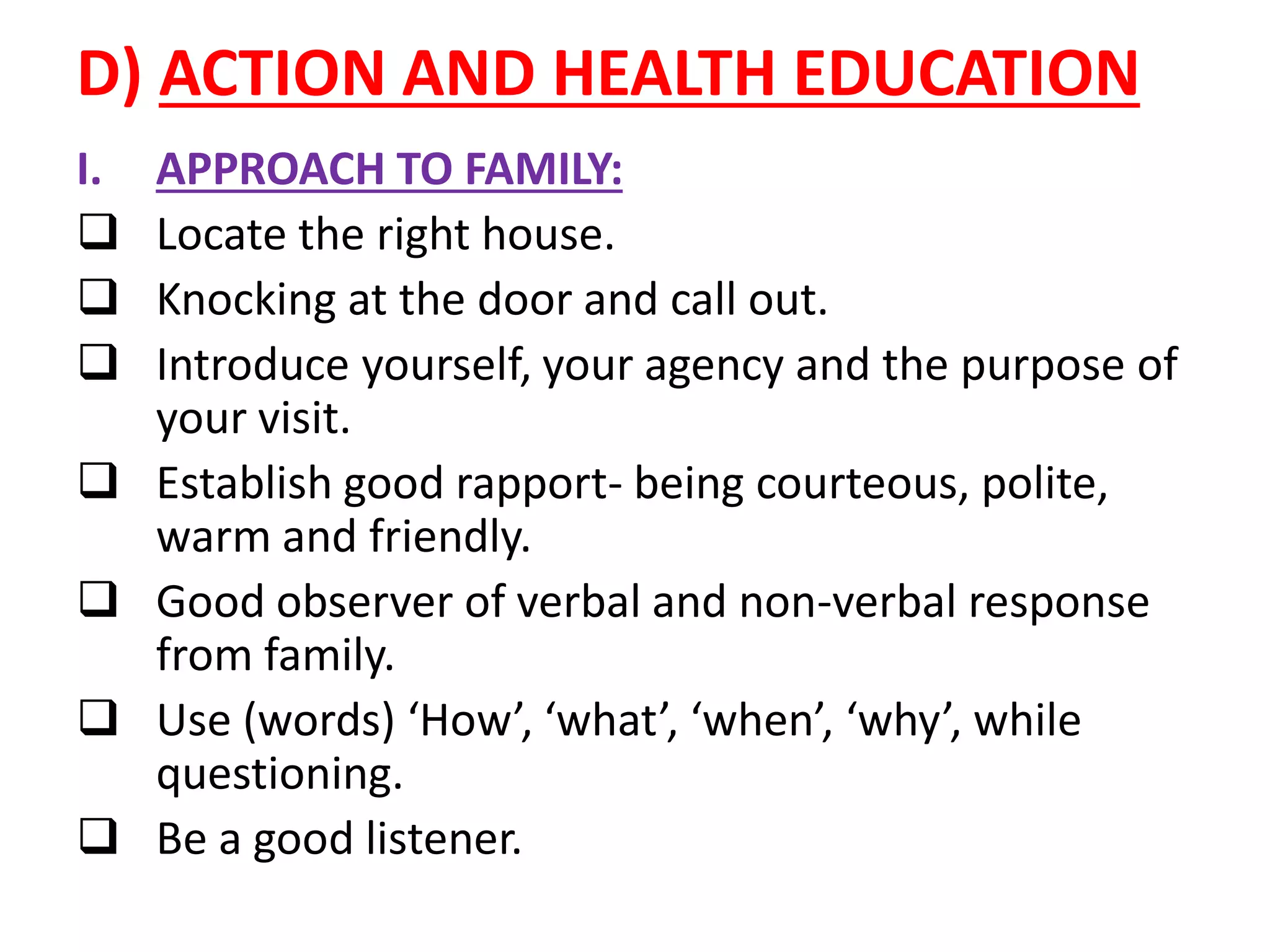 D) ACTION AND HEALTH EDUCATION

I. APPROACH TO FAMILY:

❑ Locate the right house.

❑ Knocking at the door and call out.

❑ Introduce yourself, your agency and the purpose of your visit.

❑ Establish good rapport- being courteous, polite, warm and friendly.

❑ Good observer of verbal and non-verbal response from family.

❑ Use (words) ‘How’, ‘what’, ‘when’, ‘why’, while questioning.

❑ Be a good listener.